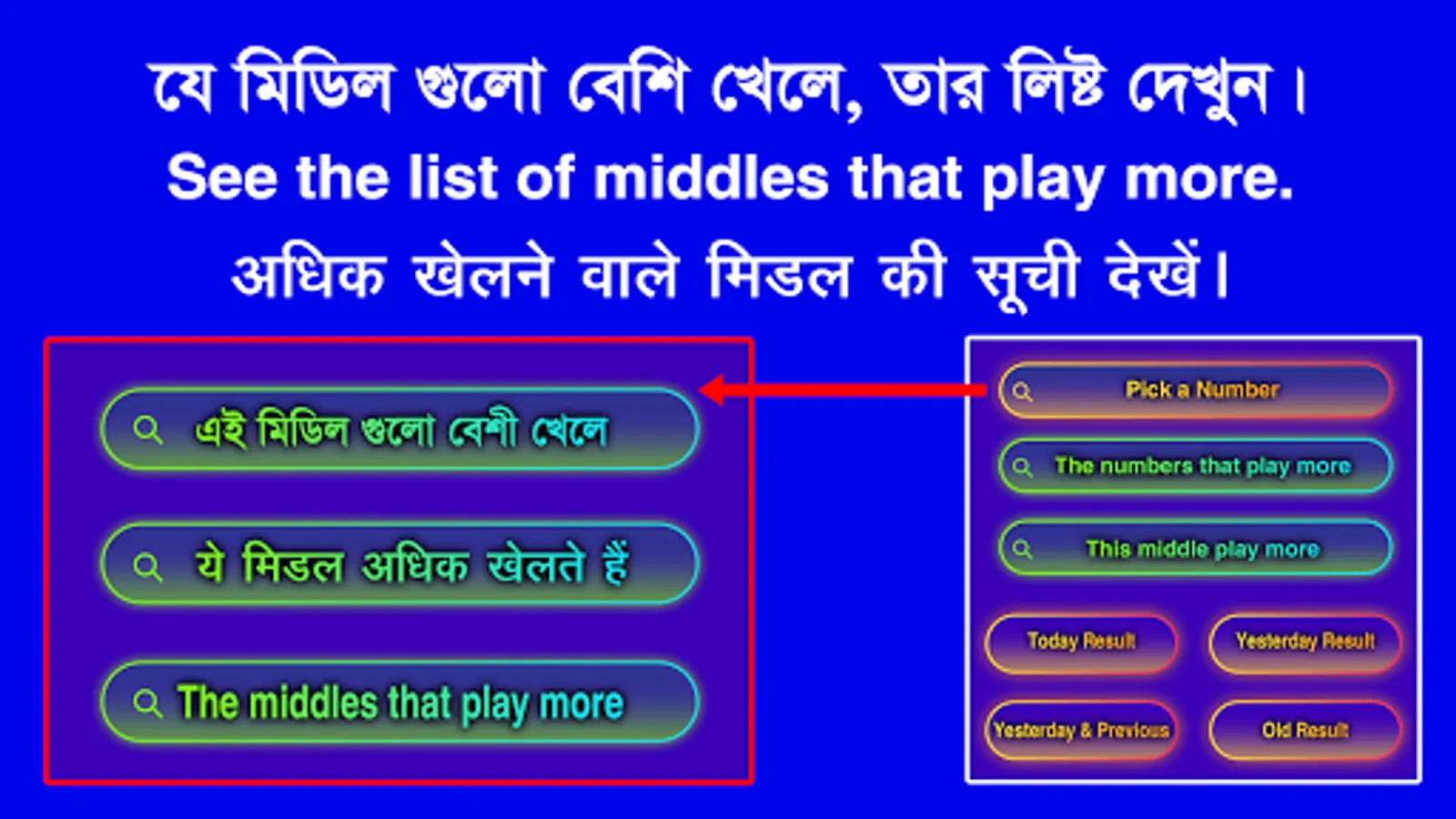 যে মিডিল গুলো বেশি খেলে, তার লিষ্ট দেখুন।
See the list of middles that play more.
अधिक खेलने वाले मिडल की सूची देखें।

এই মিডিল গুলো বেশী খেলে

ये मिडल अधिक खेलते हैं

The middles that play more

Pick a Number

The numbers that play more

This middle play more

Today Result

Yesterday Result

Yesterday & Previous

Old Result